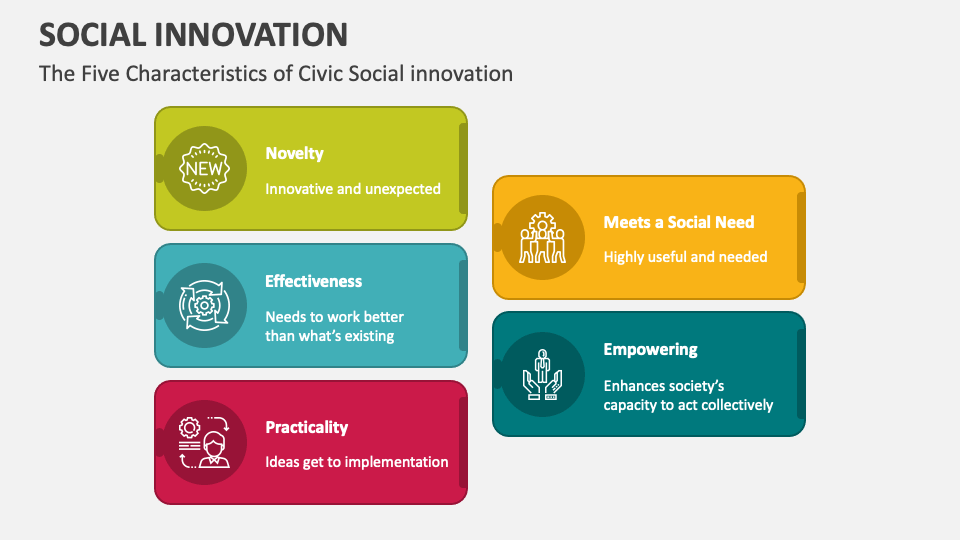 SOCIAL INNOVATION

The Five Characteristics of Civic Social innovation

NEW

Novelty

Innovative and unexpected

Effectiveness

Needs to work better than what's existing

Practicality

Ideas get to implementation

Meets a Social Need

Highly useful and needed

Empowering

Enhances society's capacity to act collectively